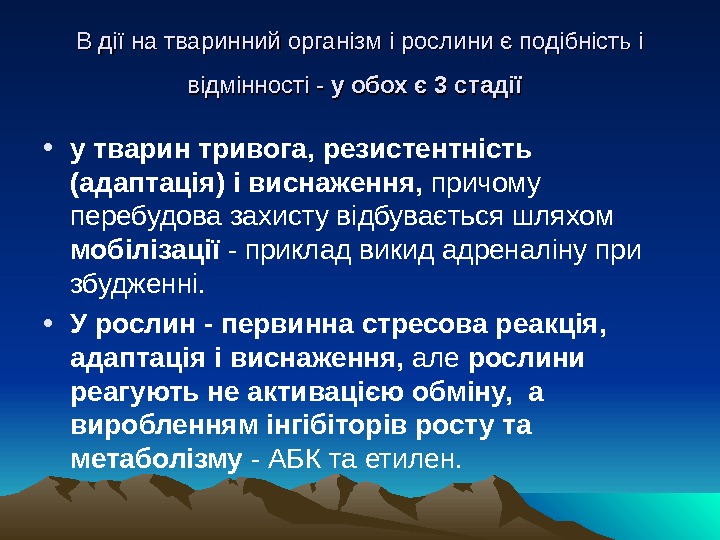 В дії на тваринний організм і рослини є подібність і відмінності - у обох є 3 стадії

• у тварин тривога, резистентність (адаптація) і виснаження, причому перебудова захисту відбувається шляхом мобілізації - приклад викид адреналіну при збудженні.

• У рослин - первинна стресова реакція, адаптація і виснаження, але рослини реагують не активацією обміну, а виробленням інгібіторів росту та метаболізму - АБК та етилен.